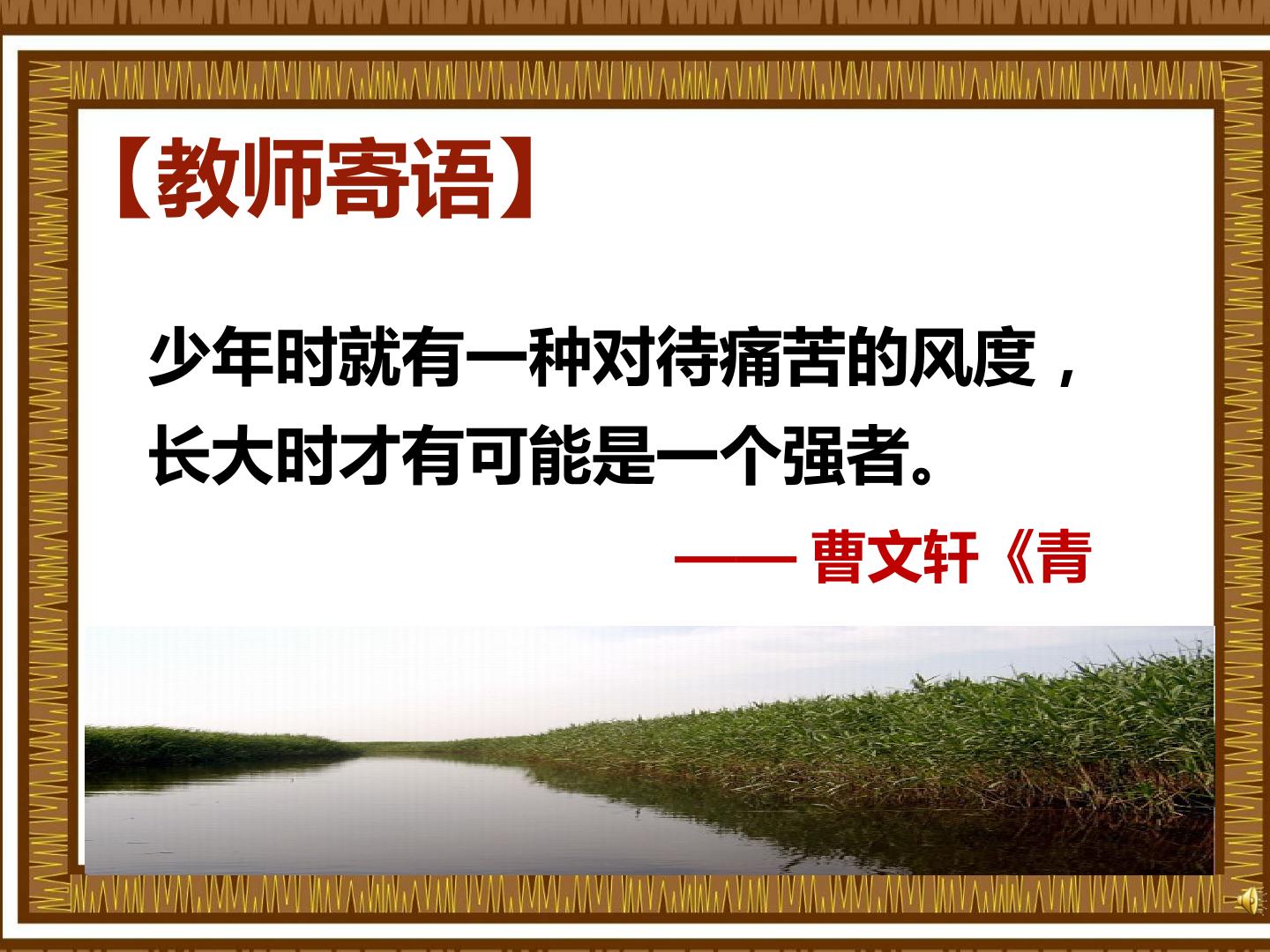 【教师寄语】

少年时就有一种对待痛苦的风度，长大时才有可能是一个强者。

—— 曹文轩《青